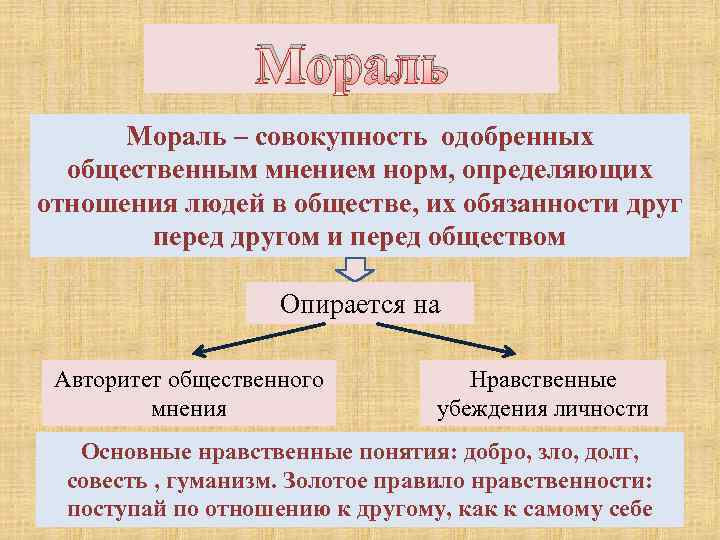 Мораль

Мораль – совокупность одобренных общественным мнением норм, определяющих отношения людей в обществе, их обязанности друг перед другом и перед обществом

Опирается на

Авторитет общественного мнения

Нравственные убеждения личности

Основные нравственные понятия: добро, зло, долг, совесть , гуманизм. Золотое правило нравственности: поступай по отношению к другому, как к самому себе